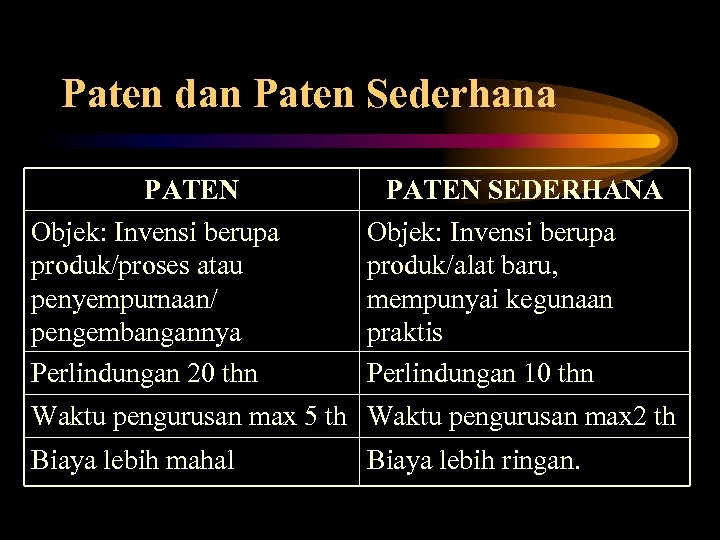 Paten dan Paten Sederhana

| PATEN | PATEN SEDERHANA |
|---|---|
| Objek: Invensi berupa produk/proses atau penyempurnaan/ pengembangannya | Objek: Invensi berupa produk/alat baru, mempunyai kegunaan praktis |
| Perlindungan 20 thn | Perlindungan 10 thn |
| Waktu pengurusan max 5 th | Waktu pengurusan max2 th |
| Biaya lebih mahal | Biaya lebih ringan. |